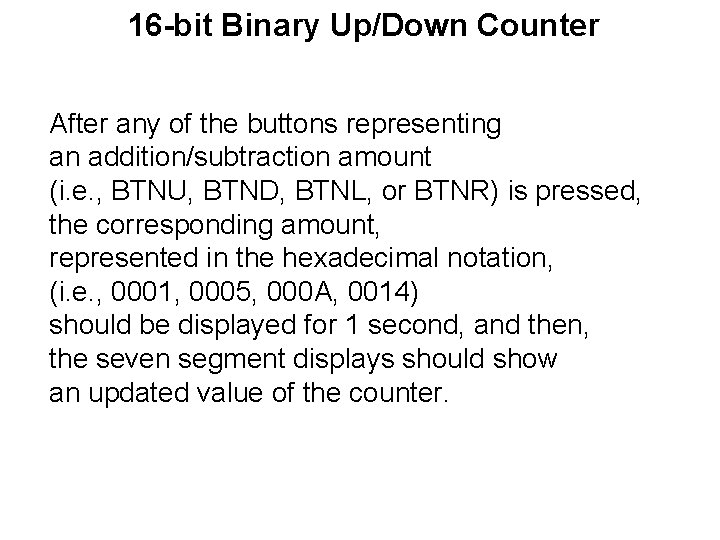 16-bit Binary Up/Down Counter

After any of the buttons representing an addition/subtraction amount (i.e., BTNU, BTND, BTNL, or BTNR) is pressed, the corresponding amount, represented in the hexadecimal notation, (i.e., 0001, 0005, 000A, 0014) should be displayed for 1 second, and then, the seven segment displays should show an updated value of the counter.